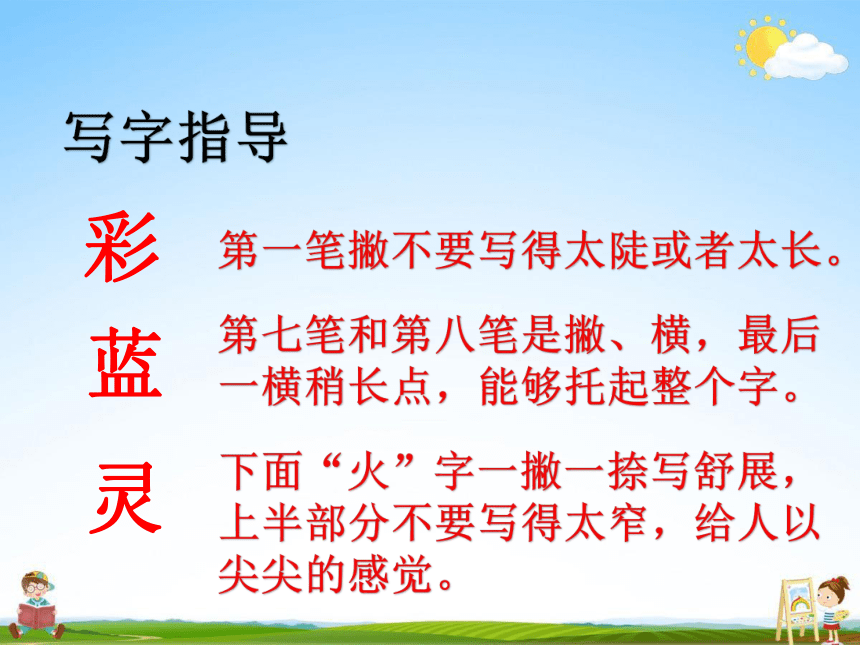 写字指导

彩 第一笔撇不要写得太陡或者太长。

蓝 第七笔和第八笔是撇、横，最后一横稍长点，能够托起整个字。

灵 下面“火”字一撇一捺写舒展，上半部分不要写得太窄，给人以尖尖的感觉。